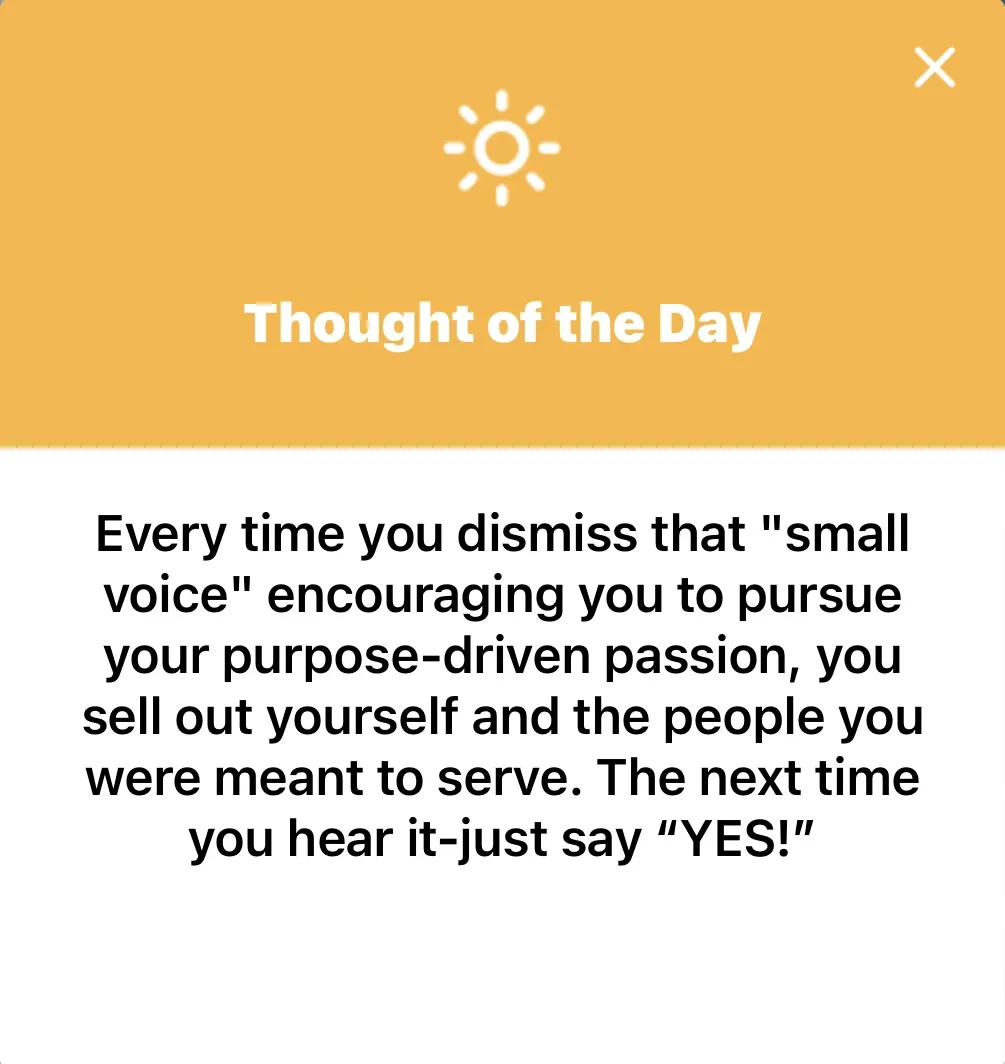 Thought of the Day

Every time you dismiss that "small voice" encouraging you to pursue your purpose-driven passion, you sell out yourself and the people you were meant to serve. The next time you hear it-just say “YES!”